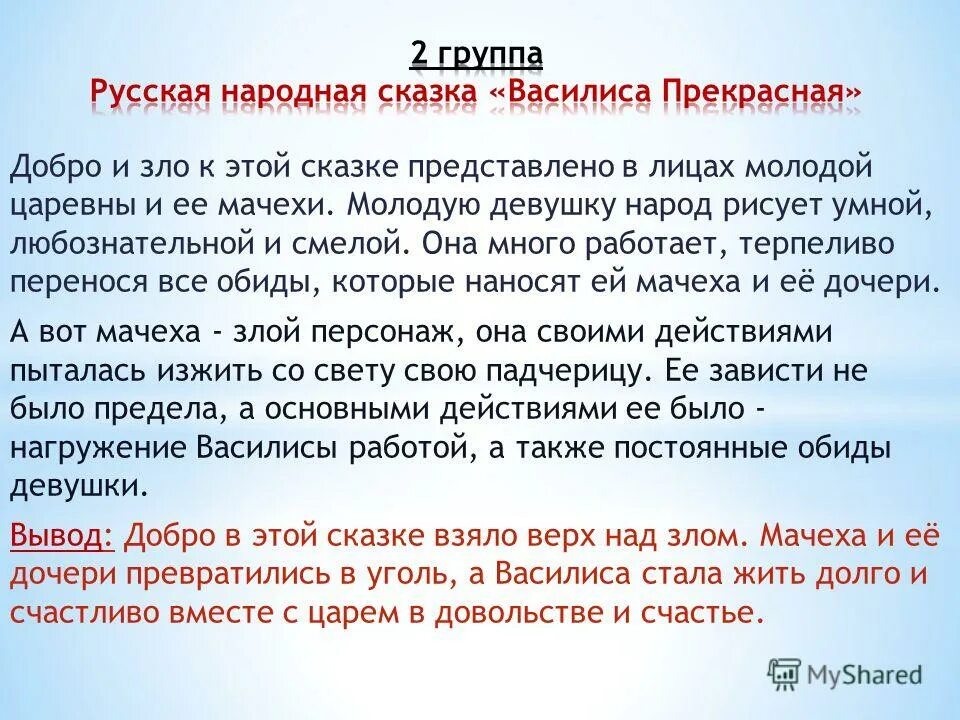 2 группа
Русская народная сказка «Василиса Прекрасная»

Добро и зло к этой сказке представлено в лицах молодой царевны и ее мачехи. Молодую девушку народ рисует умной, любознательной и смелой. Она много работает, терпеливо перенося все обиды, которые наносят ей мачеха и её дочери.

А вот мачеха - злой персонаж, она своими действиями пыталась изжить со свету свою падчерицу. Ее зависти не было предела, а основными действиями ее было - нагружение Василисы работой, а также постоянные обиды девушки.

Вывод: Добро в этой сказке взяло верх над злом. Мачеха и её дочери превратились в уголь, а Василиса стала жить долго и счастливо вместе с царем в довольстве и счастье.

MyShared